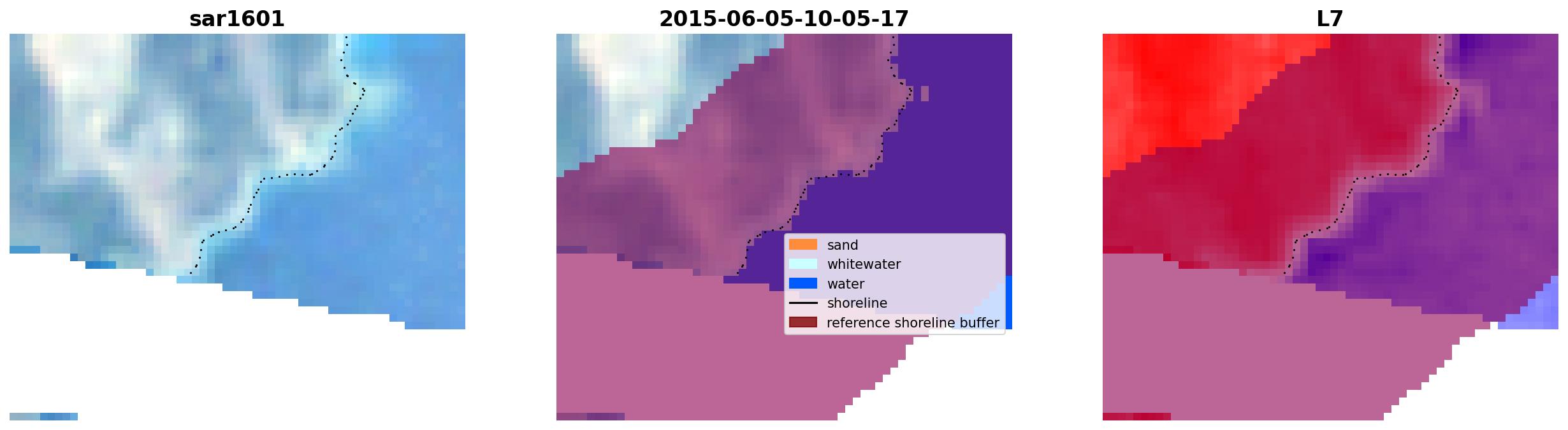 sar1601

2015-06-05-10-05-17

sand
whitewater
water
shoreline
reference shoreline buffer

L7